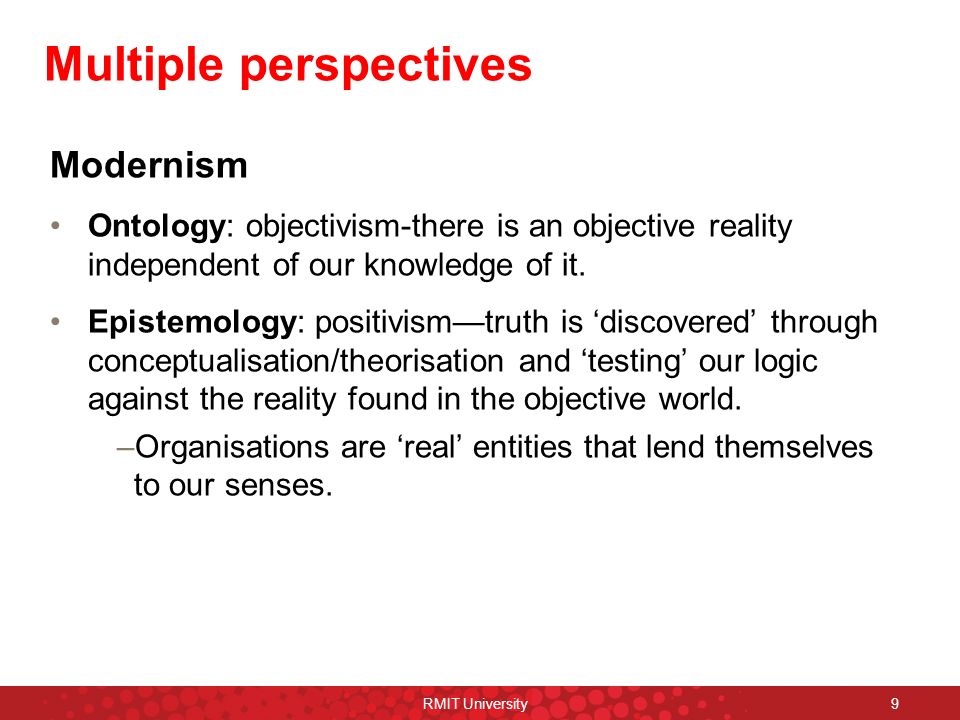 Multiple perspectives

Modernism

• Ontology: objectivism-there is an objective reality independent of our knowledge of it.

• Epistemology: positivism—truth is ‘discovered’ through conceptualisation/theorisation and ‘testing’ our logic against the reality found in the objective world.

–Organisations are ‘real’ entities that lend themselves to our senses.

RMIT University 9